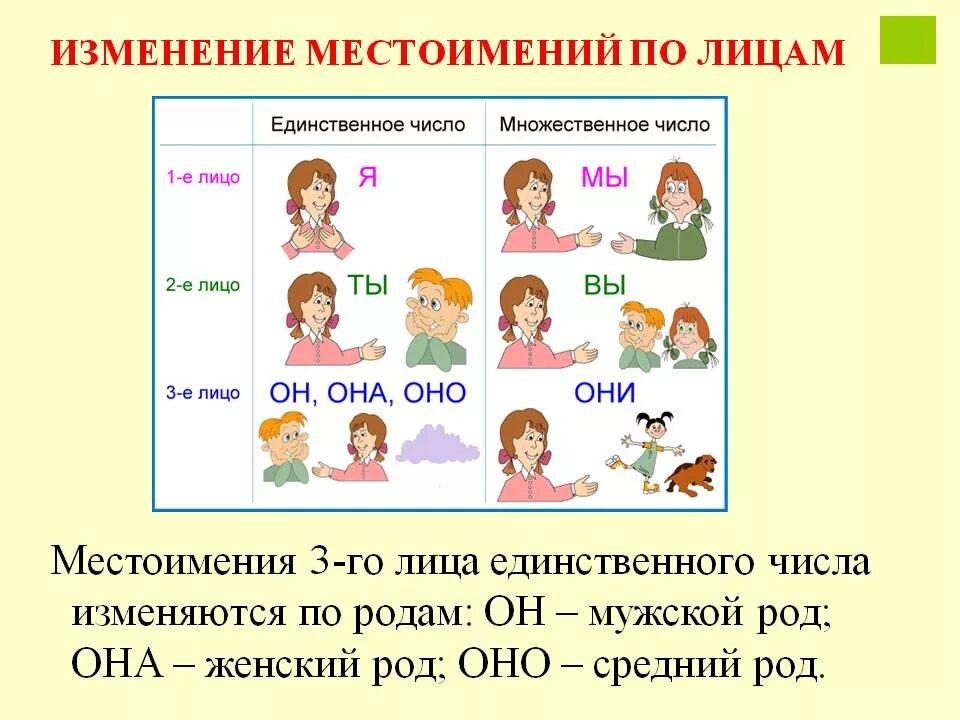 ИЗМЕНЕНИЕ МЕСТОИМЕНИЙ ПО ЛИЦАМ

| | Единственное число | Множественное число |
|---|---|---|
| 1-е лицо | Я | МЫ |
| 2-е лицо | ТЫ | ВЫ |
| 3-е лицо | ОН, ОНА, ОНО | ОНИ |

Местоимения 3-го лица единственного числа изменяются по родам: ОН – мужской род; ОНА – женский род; ОНО – средний род.